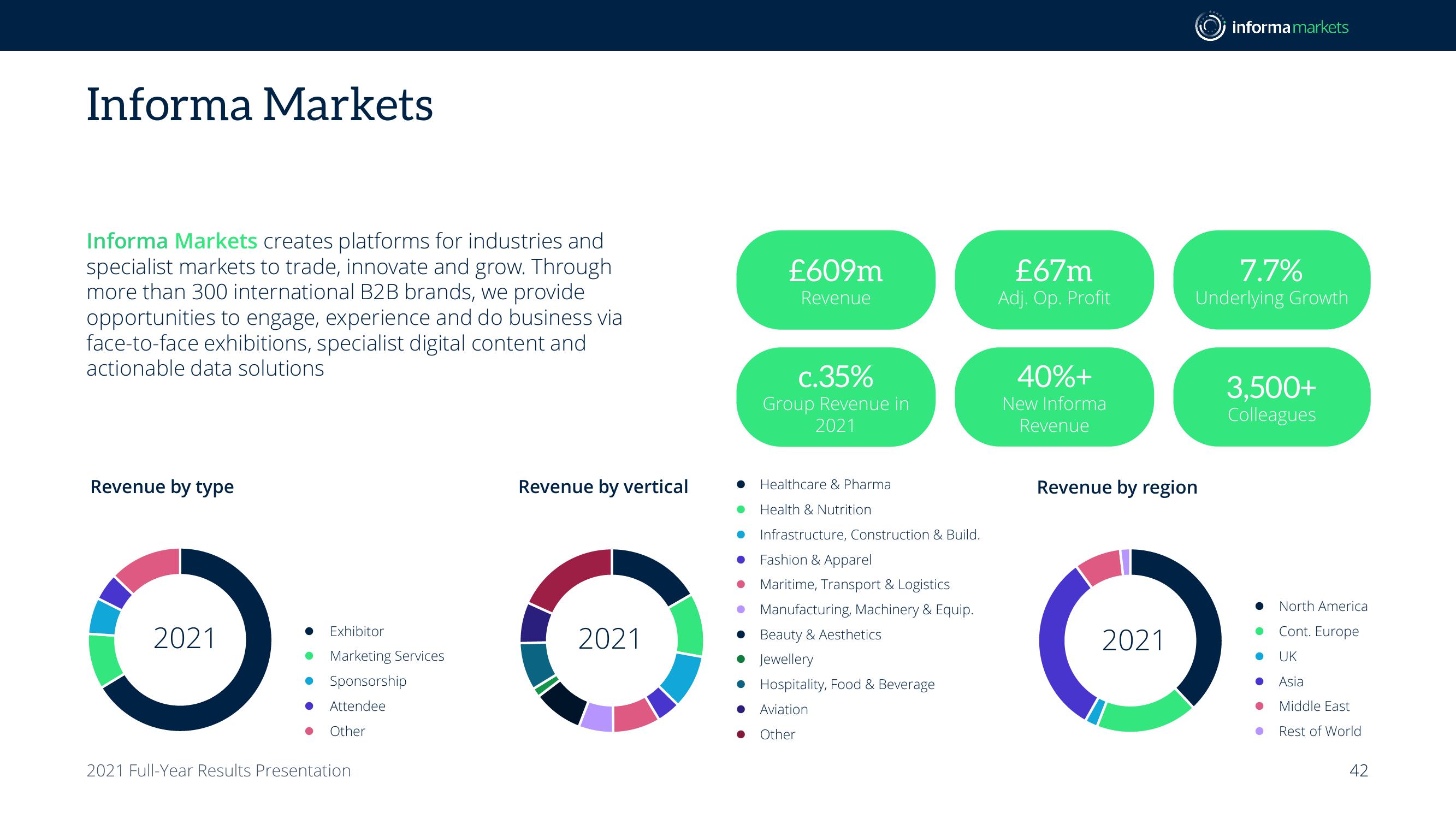 informa markets

Informa Markets

Informa Markets creates platforms for industries and specialist markets to trade, innovate and grow. Through more than 300 international B2B brands, we provide opportunities to engage, experience and do business via face-to-face exhibitions, specialist digital content and actionable data solutions

£609m
Revenue

£67m
Adj. Op. Profit

7.7%
Underlying Growth

c.35%
Group Revenue in 2021

40%+
New Informa Revenue

3,500+
Colleagues

Revenue by type

2021

Exhibitor
Marketing Services
Sponsorship
Attendee
Other

Revenue by vertical

2021

Healthcare & Pharma
Health & Nutrition
Infrastructure, Construction & Build.
Fashion & Apparel
Maritime, Transport & Logistics
Manufacturing, Machinery & Equip.
Beauty & Aesthetics
Jewellery
Hospitality, Food & Beverage
Aviation
Other

Revenue by region

2021

North America
Cont. Europe
UK
Asia
Middle East
Rest of World

2021 Full-Year Results Presentation

42